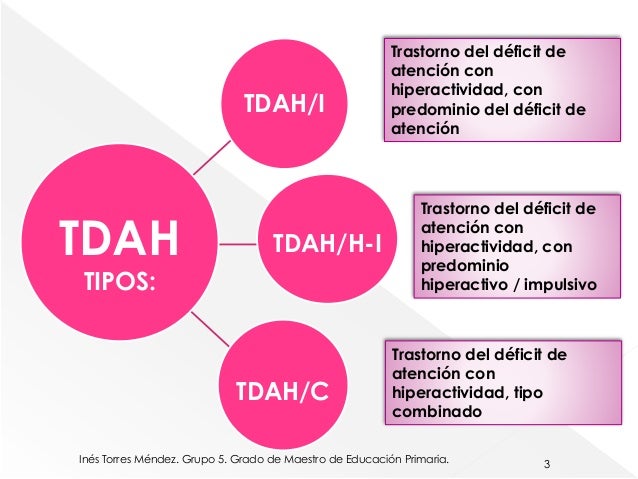 TDAH
TIPOS:

TDAH/I

Trastorno del déficit de atención con hiperactividad, con predominio del déficit de atención

TDAH/H-I

Trastorno del déficit de atención con hiperactividad, con predominio hiperactivo / impulsivo

TDAH/C

Trastorno del déficit de atención con hiperactividad, tipo combinado

Inés Torres Méndez. Grupo 5. Grado de Maestro de Educación Primaria.

3